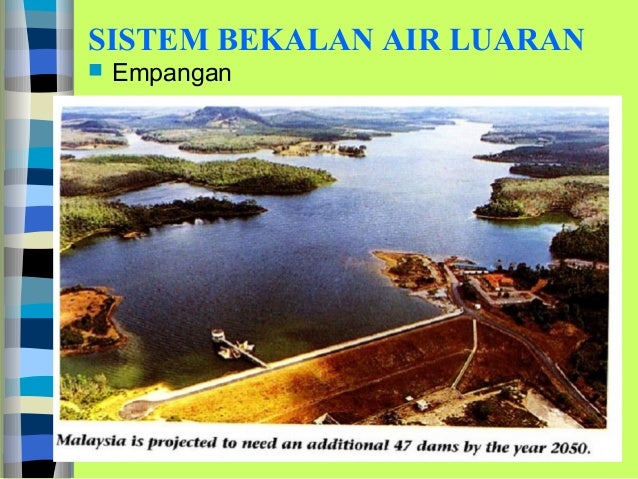 SISTEM BEKALAN AIR LUARAN

Empangan

Malaysia is projected to need an additional 47 dams by the year 2050.